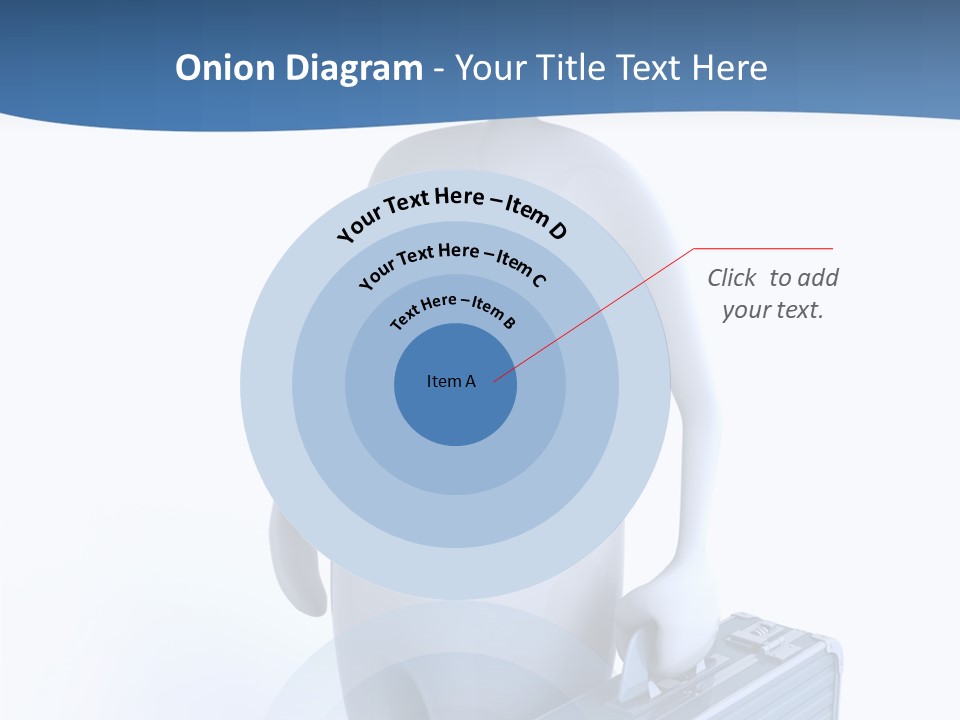 Onion Diagram - Your Title Text Here

Your Text Here – Item D

Your Text Here – Item C

Text Here – Item B

Item A

Click to add your text.